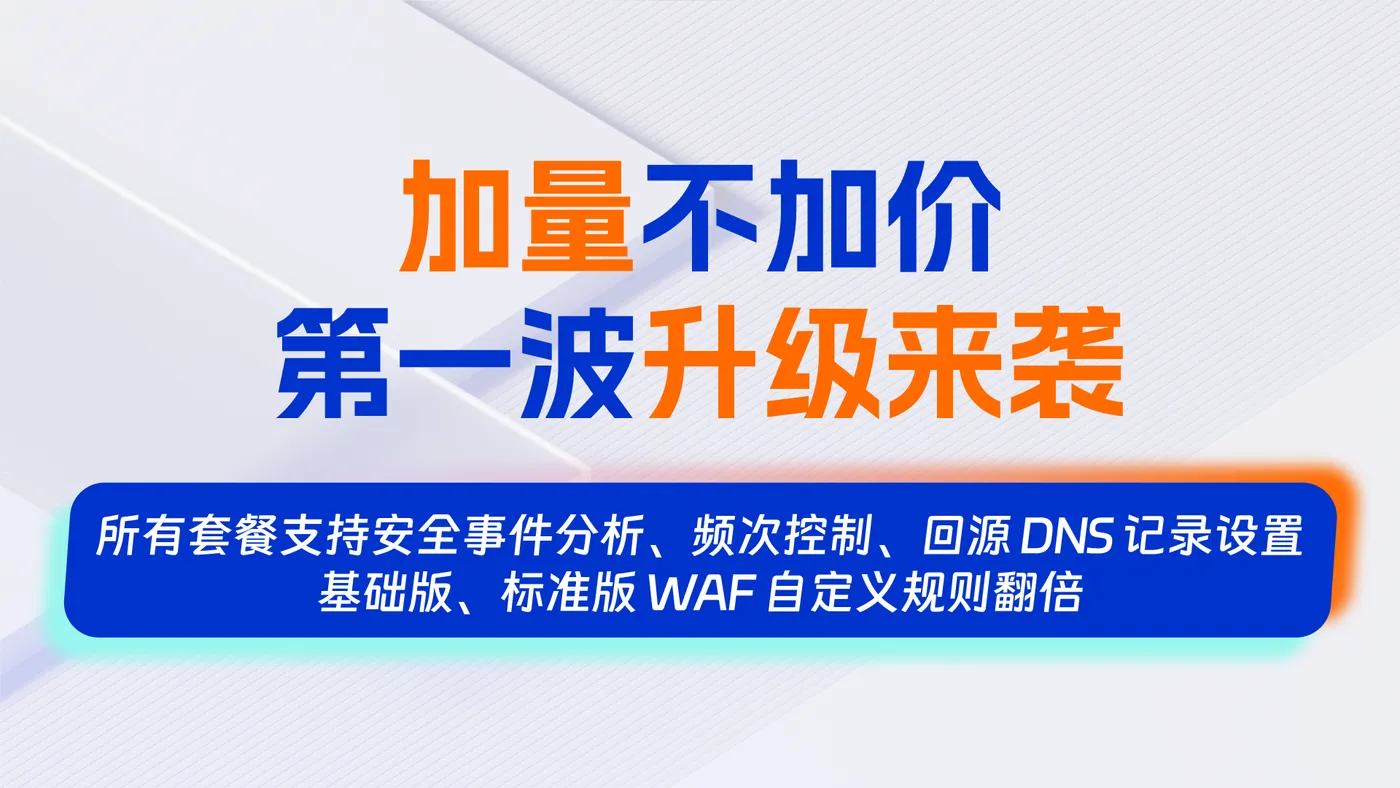 加量不加价
第一波升级来袭

所有套餐支持安全事件分析、频次控制、回源 DNS 记录设置
基础版、标准版 WAF 自定义规则翻倍